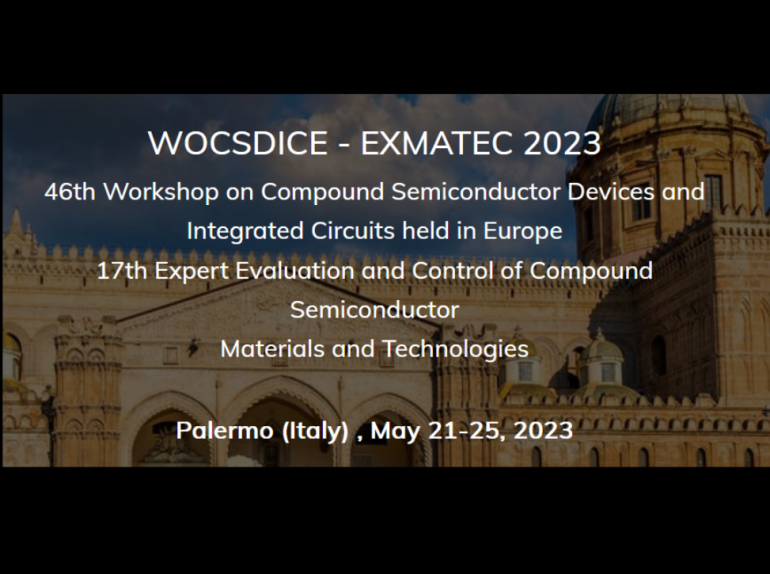 WOCSDICE - EXMATEC 2023

46th Workshop on Compound Semiconductor Devices and Integrated Circuits held in Europe

17th Expert Evaluation and Control of Compound Semiconductor

Materials and Technologies

Palermo (Italy) , May 21-25, 2023